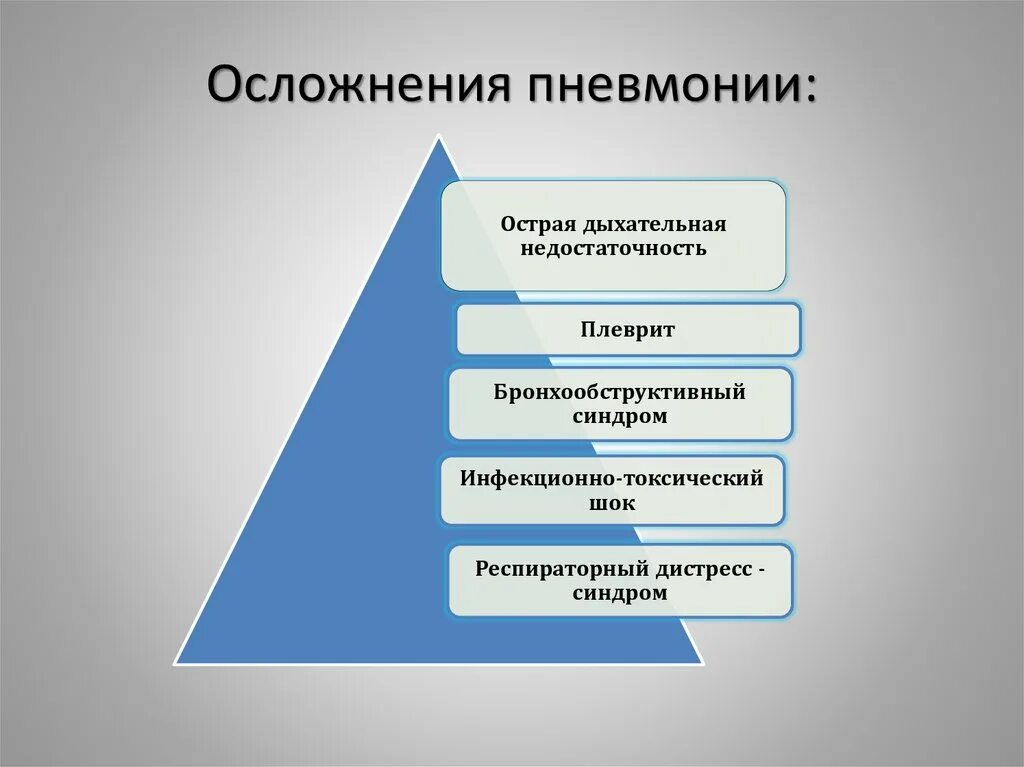 Осложнения пневмонии:

Острая дыхательная недостаточность

Плеврит

Бронхообструктивный синдром

Инфекционно-токсический шок

Респираторный дистресс - синдром